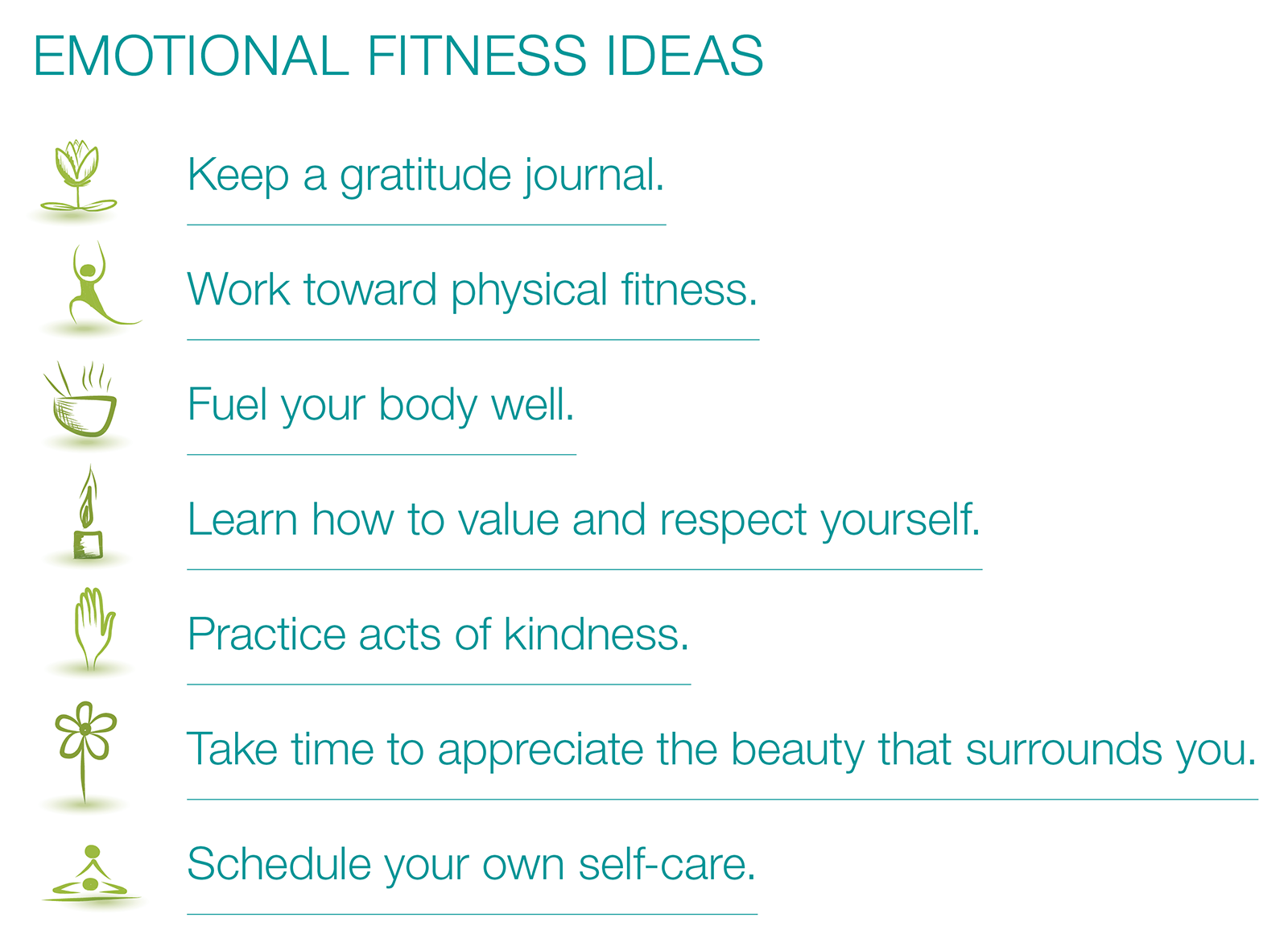 EMOTIONAL FITNESS IDEAS

Keep a gratitude journal.

Work toward physical fitness.

Fuel your body well.

Learn how to value and respect yourself.

Practice acts of kindness.

Take time to appreciate the beauty that surrounds you.

Schedule your own self-care.